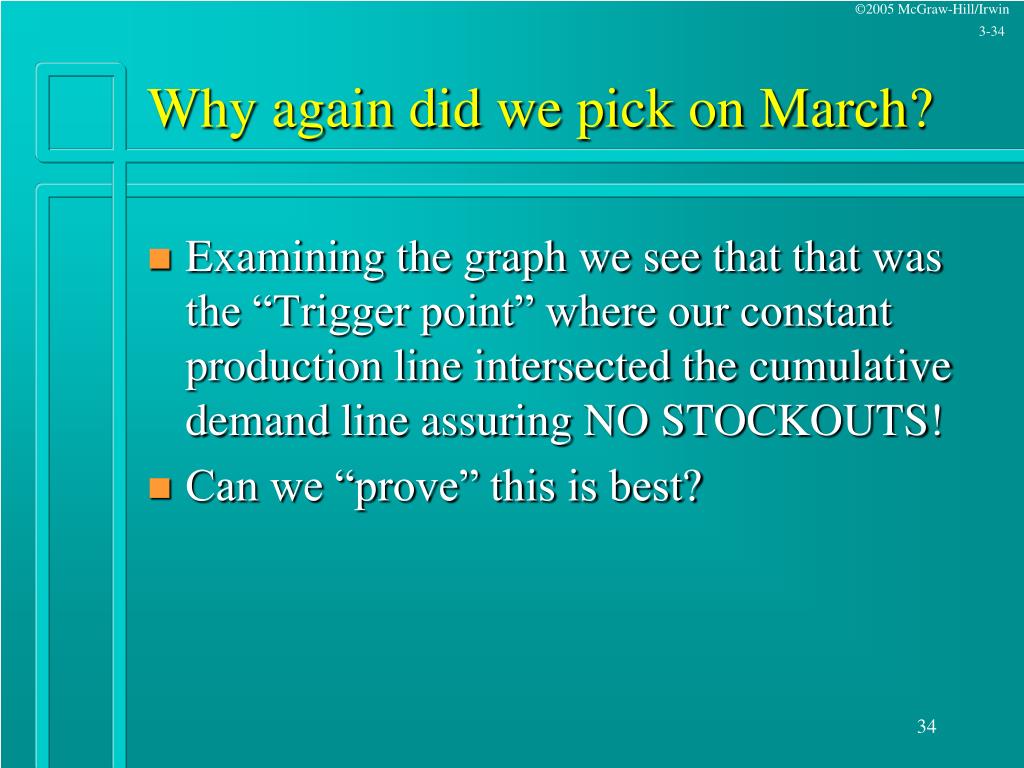 ©2005 McGraw-Hill/Irwin
3-34

Why again did we pick on March?

Examining the graph we see that that was the “Trigger point” where our constant production line intersected the cumulative demand line assuring NO STOCKOUTS!

Can we “prove” this is best?

34